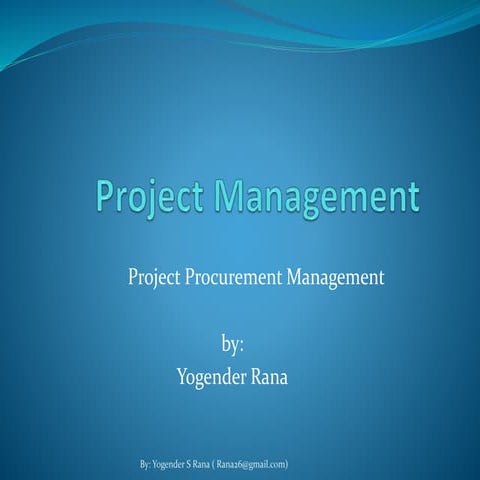 Project Management

Project Procurement Management

by:
Yogender Rana

By: Yogender S Rana ( Rana26@gmail.com)